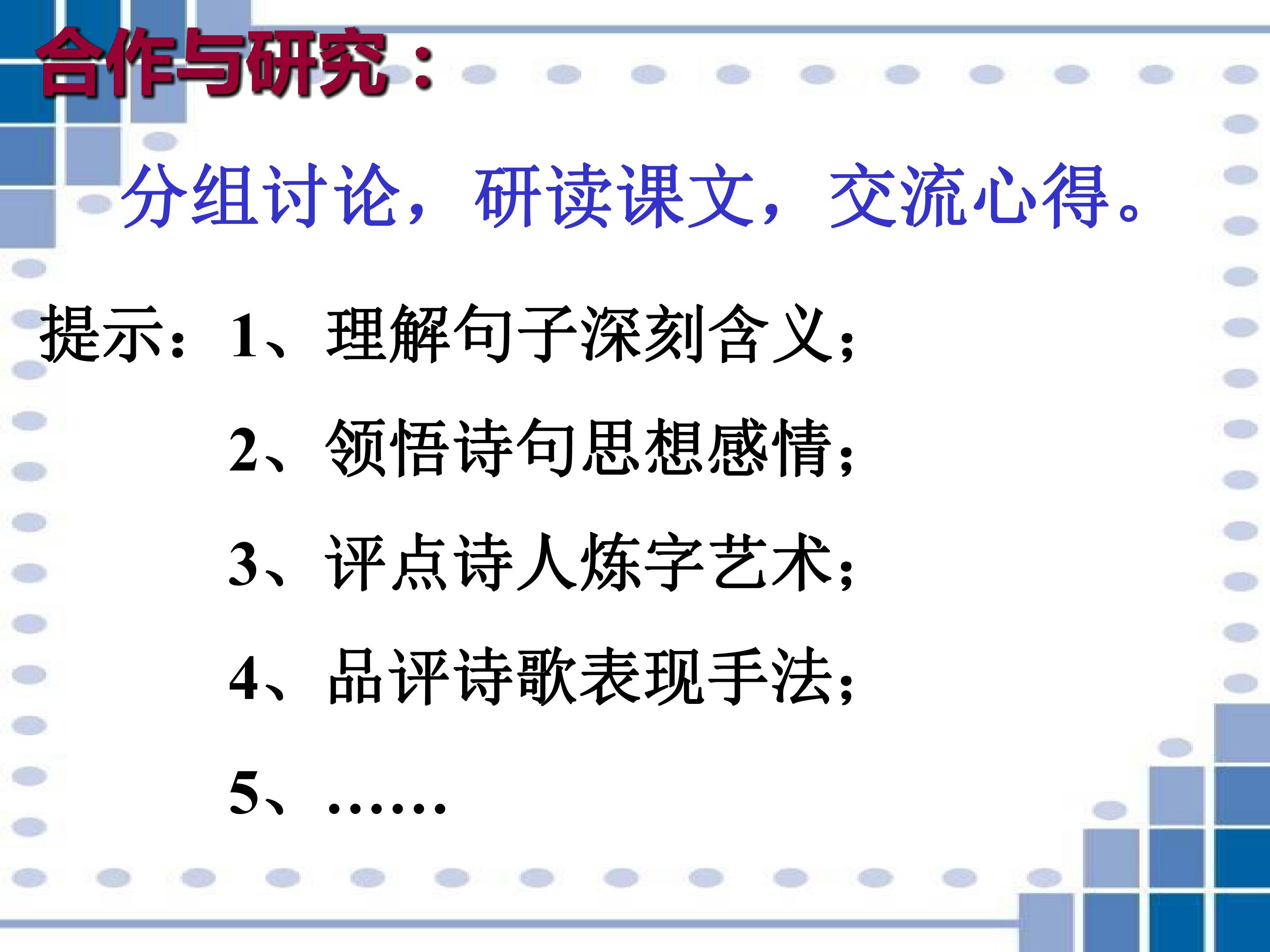 合作与研究：

分组讨论，研读课文，交流心得。

提示：1、理解句子深刻含义；

2、领悟诗句思想感情；

3、评点诗人炼字艺术；

4、品评诗歌表现手法；

5、……